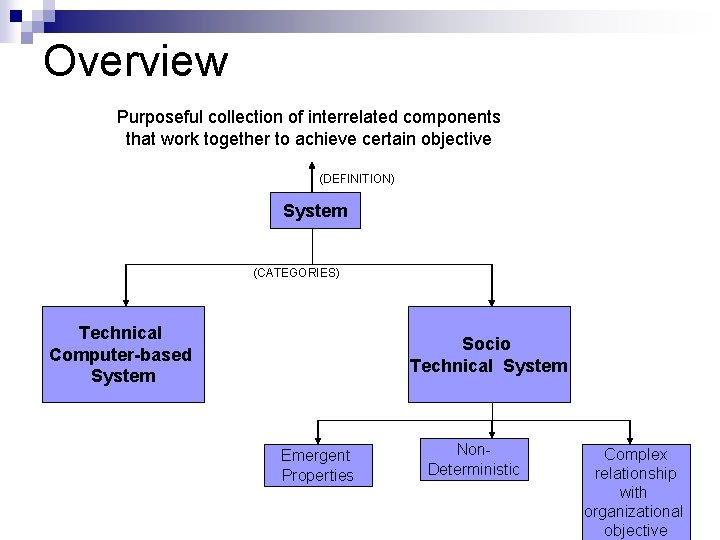 Overview

Purposeful collection of interrelated components that work together to achieve certain objective

(DEFINITION)

System

(CATEGORIES)

Technical Computer-based System

Socio Technical System

Emergent Properties

Non-Deterministic

Complex relationship with organizational objective